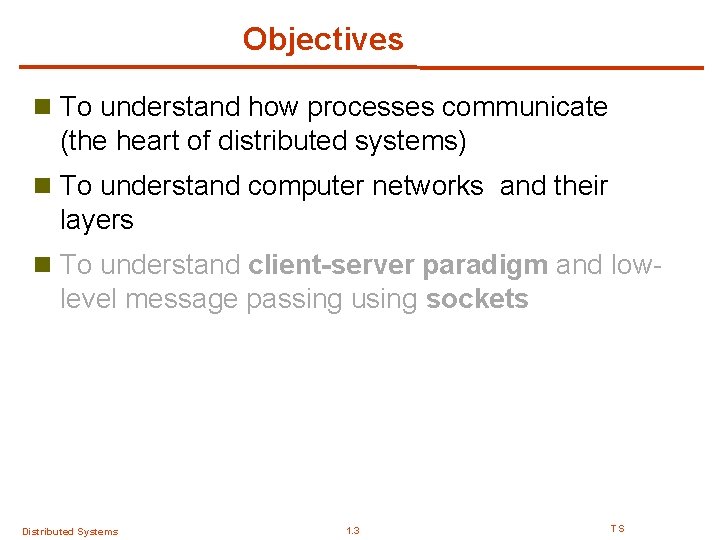 Objectives

To understand how processes communicate (the heart of distributed systems)

To understand computer networks and their layers

To understand client-server paradigm and low-level message passing using sockets

Distributed Systems

1.3

TS